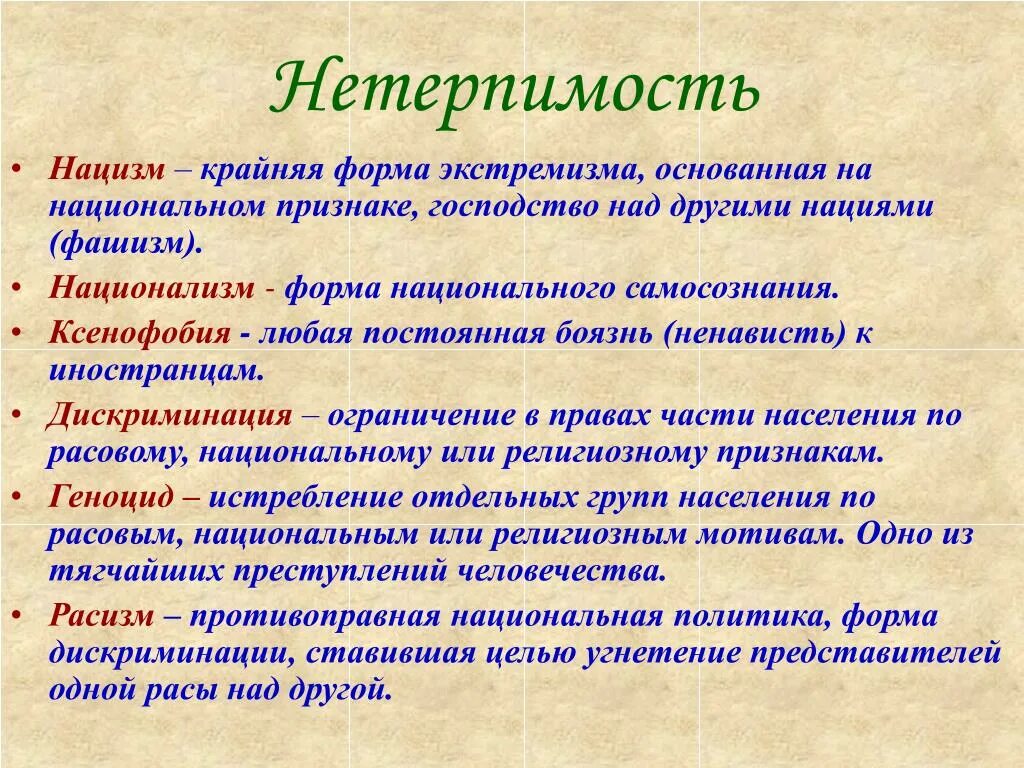 Нетерпимость

• Нацизм – крайняя форма экстремизма, основанная на национальном признаке, господство над другими нациями (фашизм).
• Национализм - форма национального самосознания.
• Ксенофобия - любая постоянная боязнь (ненависть) к иностранцам.
• Дискриминация – ограничение в правах части населения по расовому, национальному или религиозному признакам.
• Геноцид – истребление отдельных групп населения по расовым, национальным или религиозным мотивам. Одно из тягчайших преступлений человечества.
• Расизм – противоправная национальная политика, форма дискриминации, ставившая целью угнетение представителей одной расы над другой.